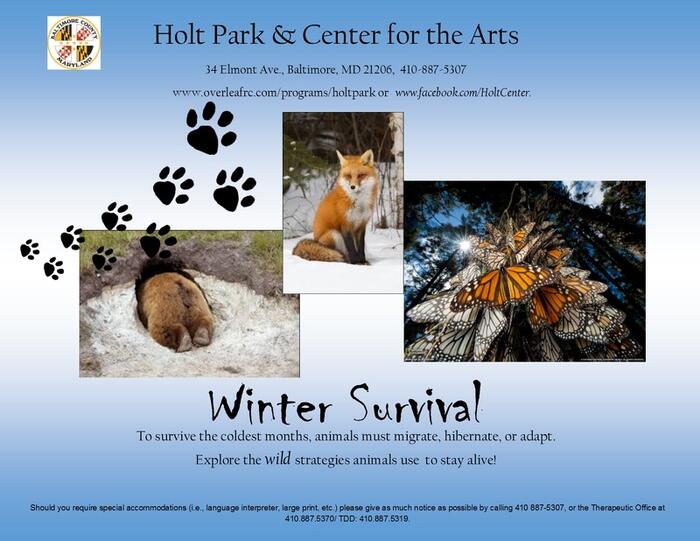 BALTIMORE COUNTY MARYLAND

Holt Park & Center for the Arts

34 Elmont Ave., Baltimore, MD 21206, 410-887-5307

www.overleafrc.com/programs/holtpark or www.facebook.com/HoltCenter.

Winter Survival

To survive the coldest months, animals must migrate, hibernate, or adapt.

Explore the wild strategies animals use to stay alive!

Should you require special accommodations (i.e., language interpreter, large print, etc.) please give as much notice as possible by calling 410 887-5307, or the Therapeutic Office at 410.887.5370/ TDD: 410.887.5319.